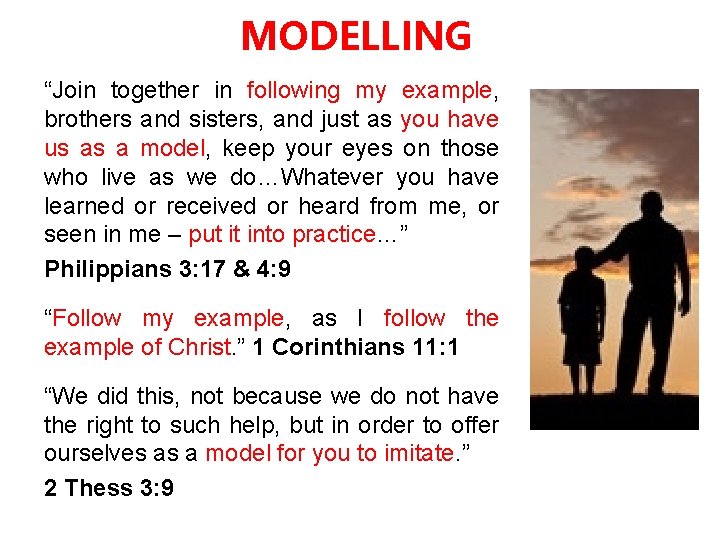 MODELLING

“Join together in following my example, brothers and sisters, and just as you have us as a model, keep your eyes on those who live as we do…Whatever you have learned or received or heard from me, or seen in me – put it into practice…”

Philippians 3:17 & 4:9

“Follow my example, as I follow the example of Christ.” 1 Corinthians 11:1

“We did this, not because we do not have the right to such help, but in order to offer ourselves as a model for you to imitate.”

2 Thess 3:9